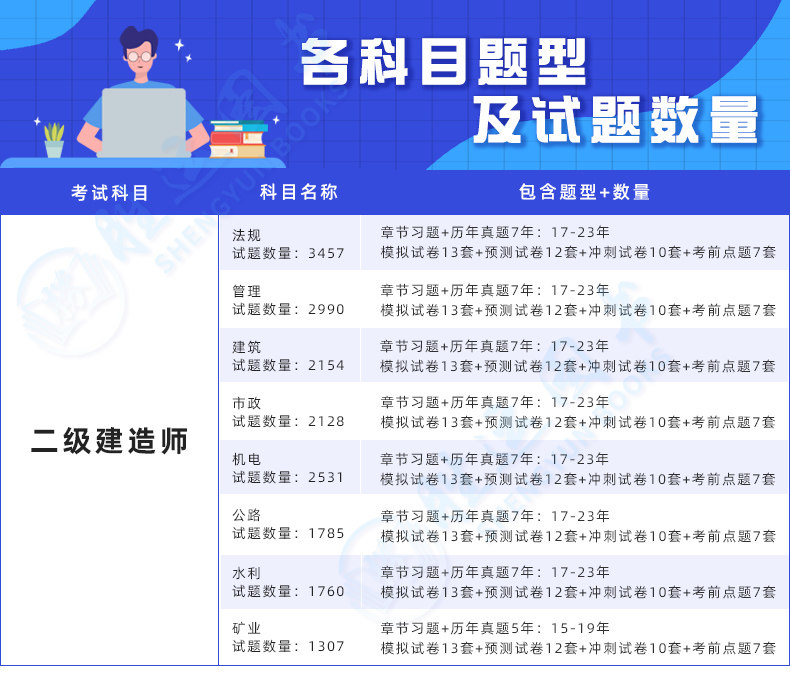 各科目题型
及试题数量

| 考试科目 | 科目名称 | 包含题型+数量 |
|---|---|---|
| 二级建造师 | 法规 试题数量：3457 | 章节习题+历年真题7年：17-23年 模拟试卷13套+预测试卷12套+冲刺试卷10套+考前点题7套 |
| | 管理 试题数量：2990 | 章节习题+历年真题7年：17-23年 模拟试卷13套+预测试卷12套+冲刺试卷10套+考前点题7套 |
| | 建筑 试题数量：2154 | 章节习题+历年真题7年：17-23年 模拟试卷13套+预测试卷12套+冲刺试卷10套+考前点题7套 |
| | 市政 试题数量：2128 | 章节习题+历年真题7年：17-23年 模拟试卷13套+预测试卷12套+冲刺试卷10套+考前点题7套 |
| | 机电 试题数量：2531 | 章节习题+历年真题7年：17-23年 模拟试卷13套+预测试卷12套+冲刺试卷10套+考前点题7套 |
| | 公路 试题数量：1785 | 章节习题+历年真题7年：17-23年 模拟试卷13套+预测试卷12套+冲刺试卷10套+考前点题7套 |
| | 水利 试题数量：1760 | 章节习题+历年真题7年：17-23年 模拟试卷13套+预测试卷12套+冲刺试卷10套+考前点题7套 |
| | 矿业 试题数量：1307 | 章节习题+历年真题5年：15-19年 模拟试卷13套+预测试卷12套+冲刺试卷10套+考前点题7套 |